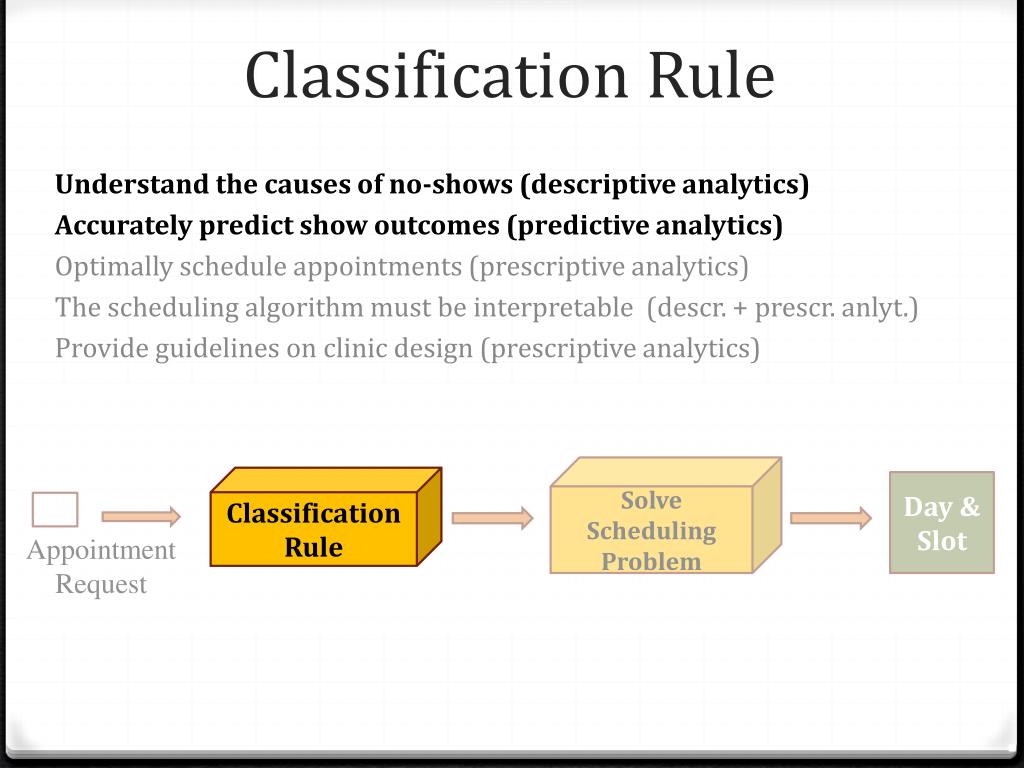 Classification Rule

Understand the causes of no-shows (descriptive analytics)

Accurately predict show outcomes (predictive analytics)

Optimally schedule appointments (prescriptive analytics)

The scheduling algorithm must be interpretable (descr. + prescr. anlyt.)

Provide guidelines on clinic design (prescriptive analytics)

Appointment Request

Classification Rule

Solve Scheduling Problem

Day & Slot